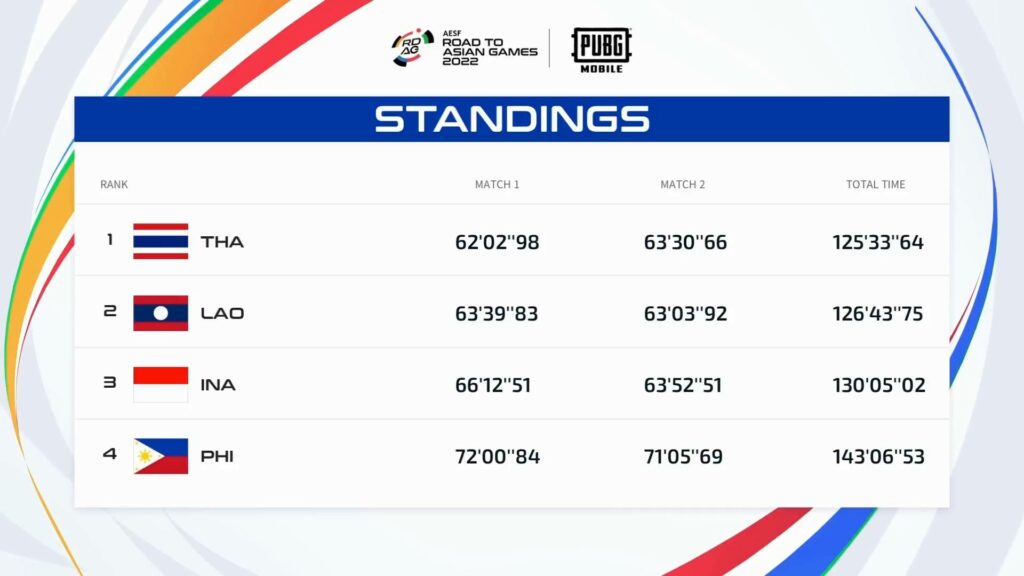 RDAG AESF ROAD TO ASIAN GAMES 2022

PUBG MOBILE

STANDINGS

| RANK | | MATCH 1 | MATCH 2 | TOTAL TIME |
|---|---|---|---|---|
| 1 | THA | 62'02''98 | 63'30''66 | 125'33''64 |
| 2 | LAO | 63'39''83 | 63'03''92 | 126'43''75 |
| 3 | INA | 66'12''51 | 63'52''51 | 130'05''02 |
| 4 | PHI | 72'00''84 | 71'05''69 | 143'06''53 |